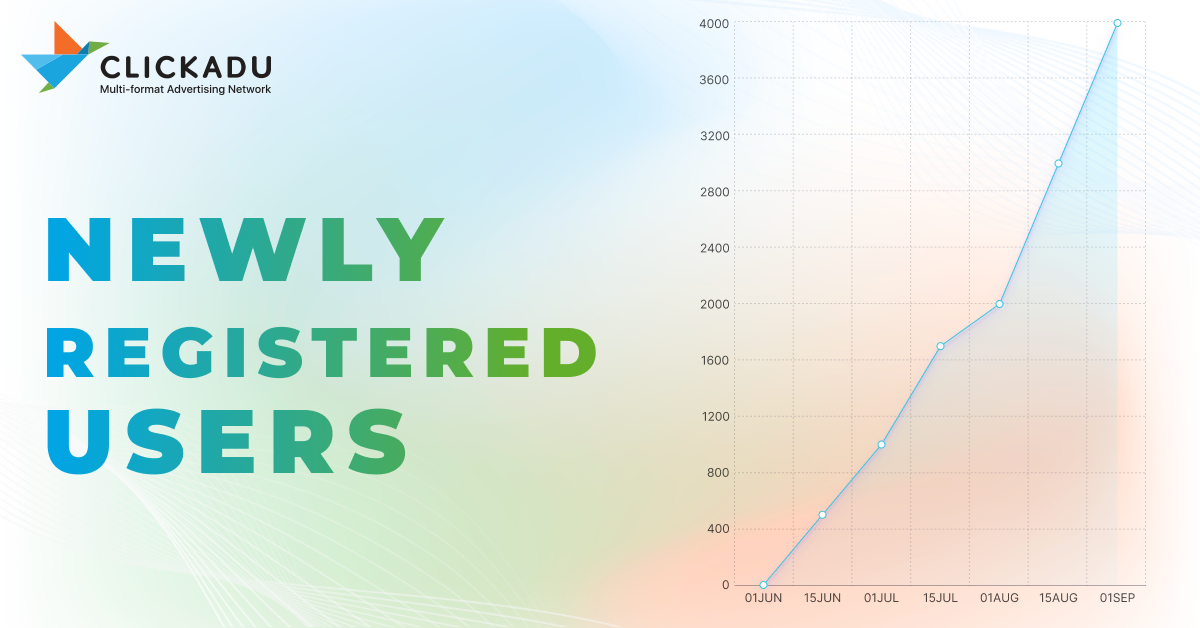 CLICKADU
Multi-format Advertising Network

NEWLY
REGISTERED
USERS

4000
3600
3200
2800
2400
2000
1600
1200
800
400
0
01JUN 15JUN 01JUL 15JUL 01AUG 15AUG 01SEP